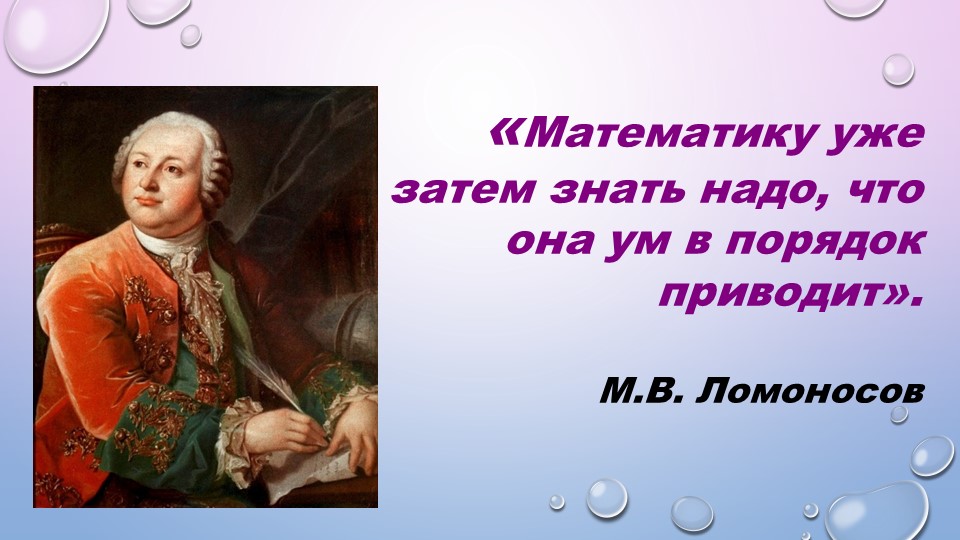 «Математику уже затем знать надо, что она ум в порядок приводит».

М.В. Ломоносов